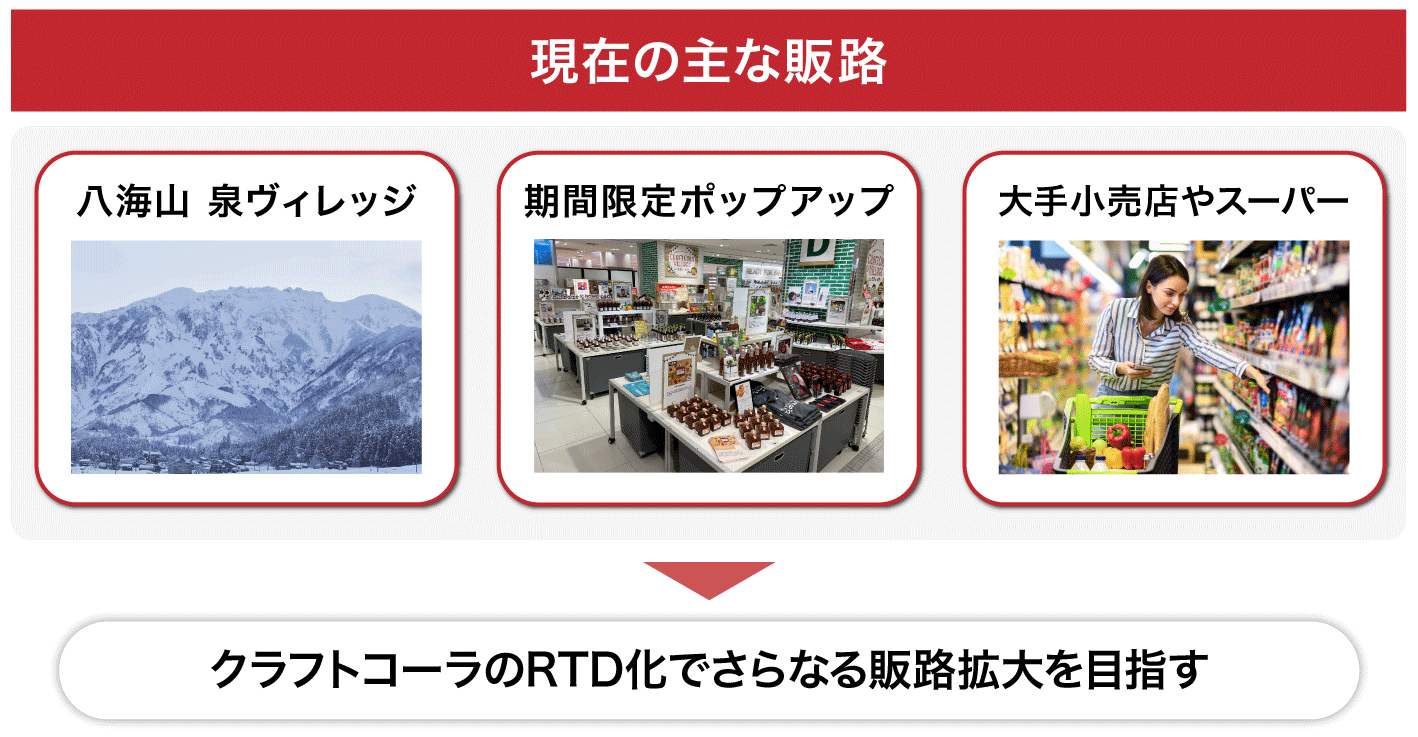 現在の主な販路

八海山 泉ヴィレッジ

期間限定ポップアップ

大手小売店やスーパー

クラフトコーラのRTD化でさらなる販路拡大を目指す